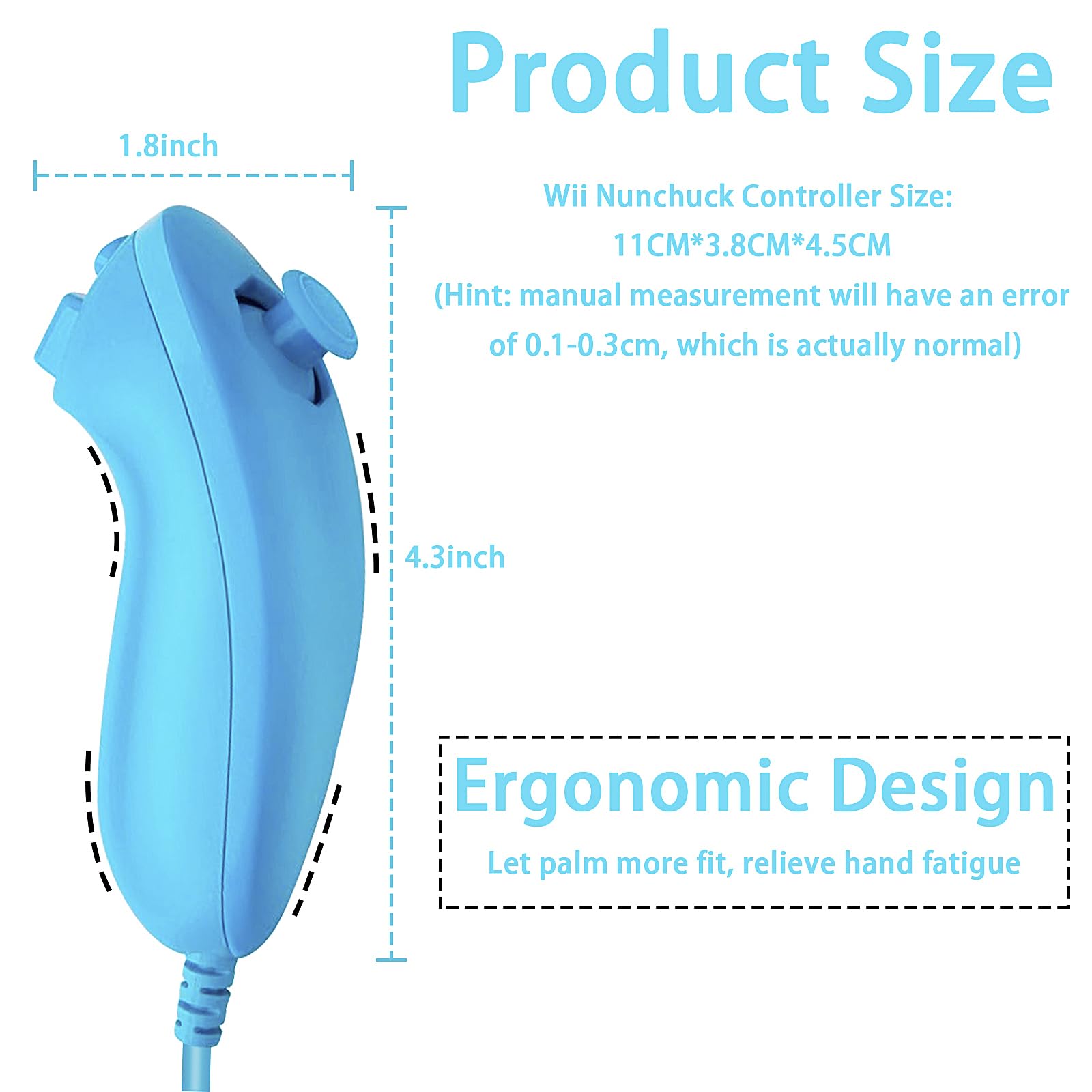 Product Size

1.8inch

Wii Nunchuck Controller Size:
11CM*3.8CM*4.5CM
(Hint: manual measurement will have an error of 0.1-0.3cm, which is actually normal)

4.3inch

Ergonomic Design
Let palm more fit, relieve hand fatigue